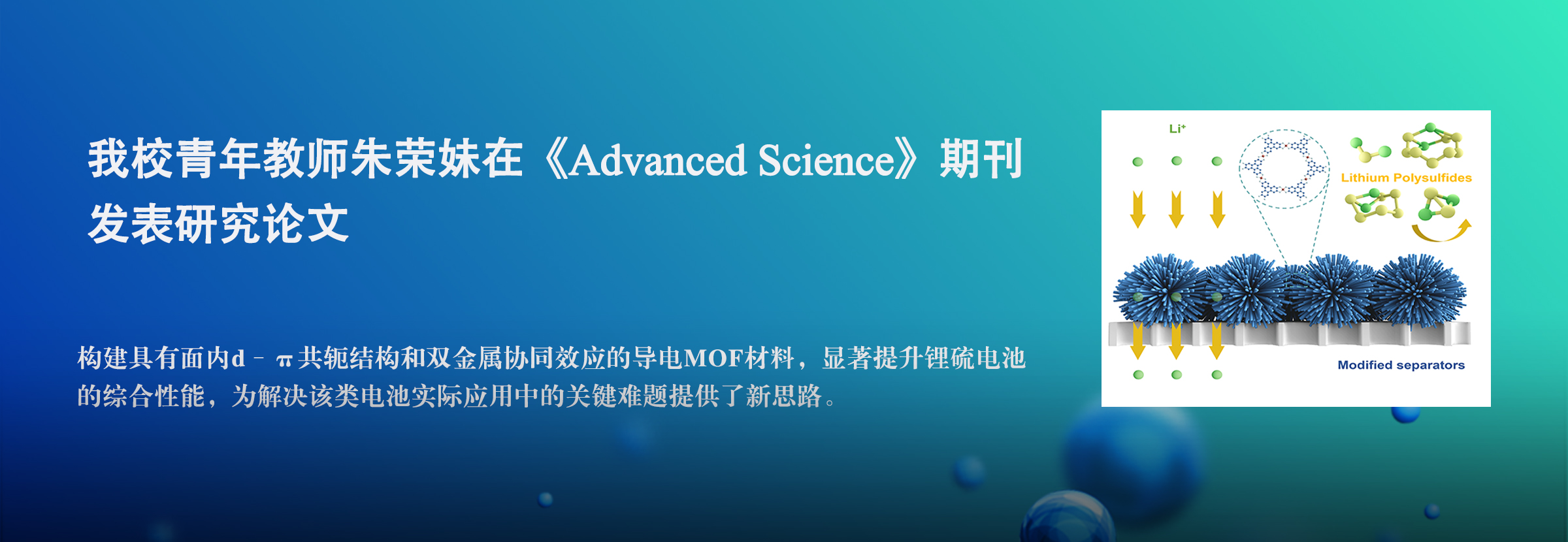 我校青年教师朱荣妹在《Advanced Science》期刊发表研究论文

构建具有面内d－π共轭结构和双金属协同效应的导电MOF材料，显著提升锂硫电池的综合性能，为解决该类电池实际应用中的关键难题提供了新思路。

$Li^+$

Lithium Polysulfides

Modified separators